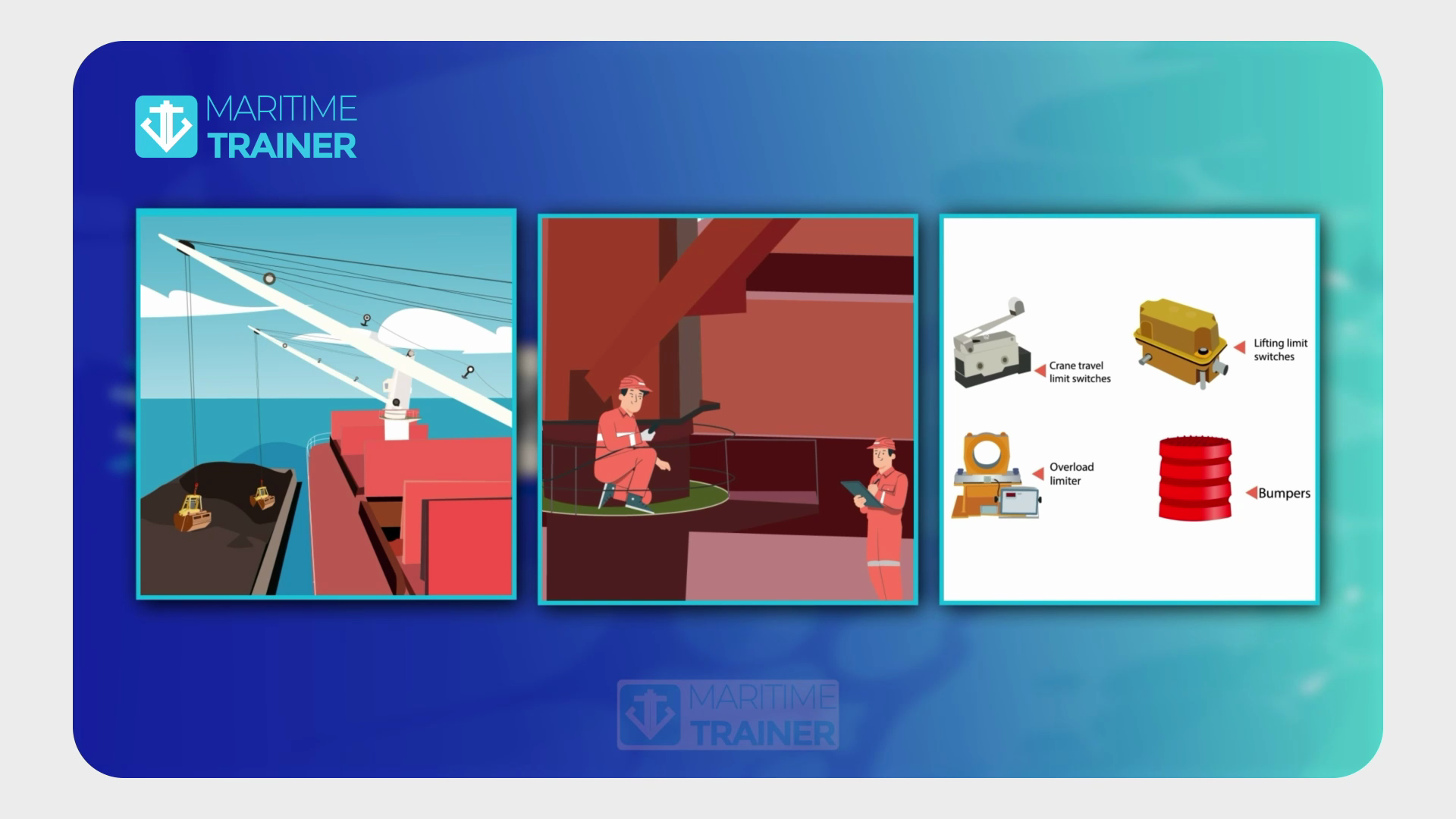 MARITIME
TRAINER

Crane travel limit switches

Lifting limit switches

Overload limiter

Bumpers

MARITIME
TRAINER